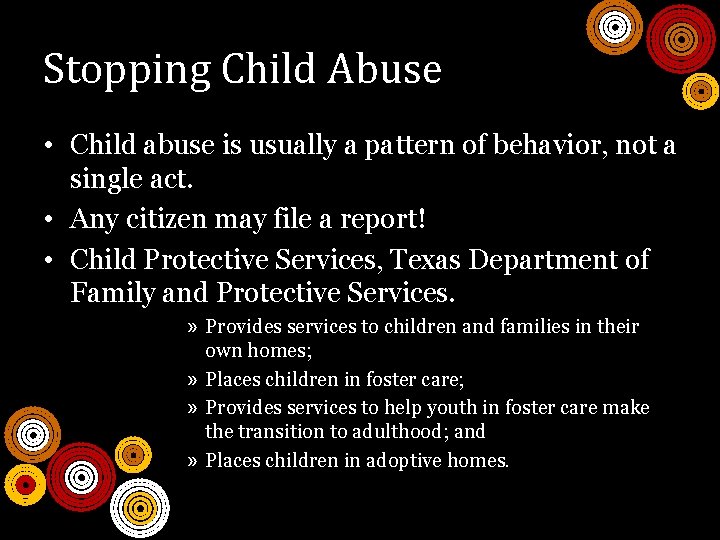 Stopping Child Abuse

• Child abuse is usually a pattern of behavior, not a single act.
• Any citizen may file a report!
• Child Protective Services, Texas Department of Family and Protective Services.

» Provides services to children and families in their own homes;
» Places children in foster care;
» Provides services to help youth in foster care make the transition to adulthood; and
» Places children in adoptive homes.